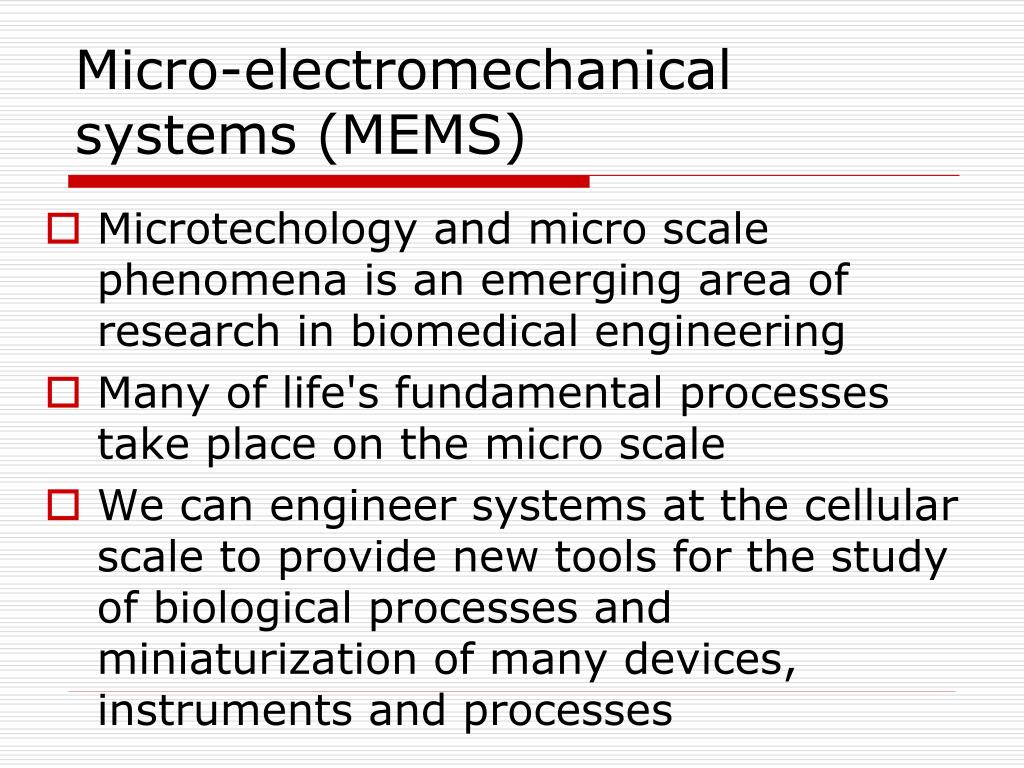 Micro-electromechanical systems (MEMS)

Microtechology and micro scale phenomena is an emerging area of research in biomedical engineering

Many of life's fundamental processes take place on the micro scale

We can engineer systems at the cellular scale to provide new tools for the study of biological processes and miniaturization of many devices, instruments and processes